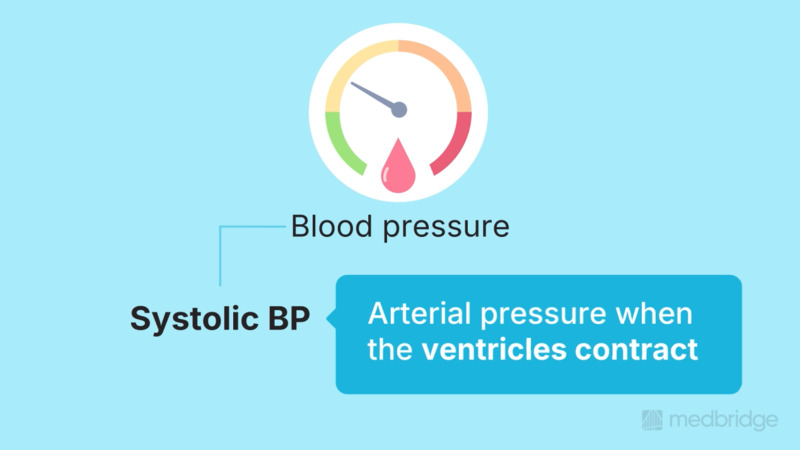 Blood pressure

Systolic BP

Arterial pressure when the ventricles contract

medbridge